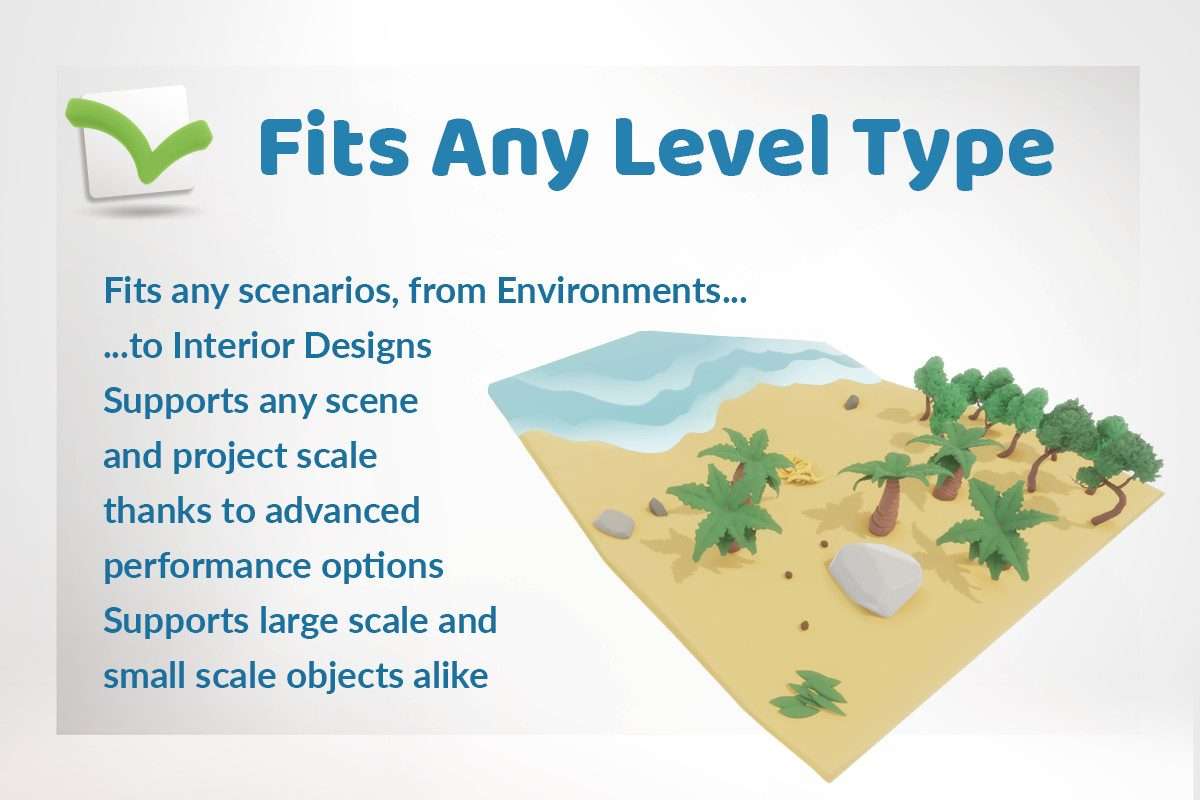 Fits Any Level Type

Fits any scenarios, from Environments...
...to Interior Designs
Supports any scene and project scale thanks to advanced performance options
Supports large scale and small scale objects alike